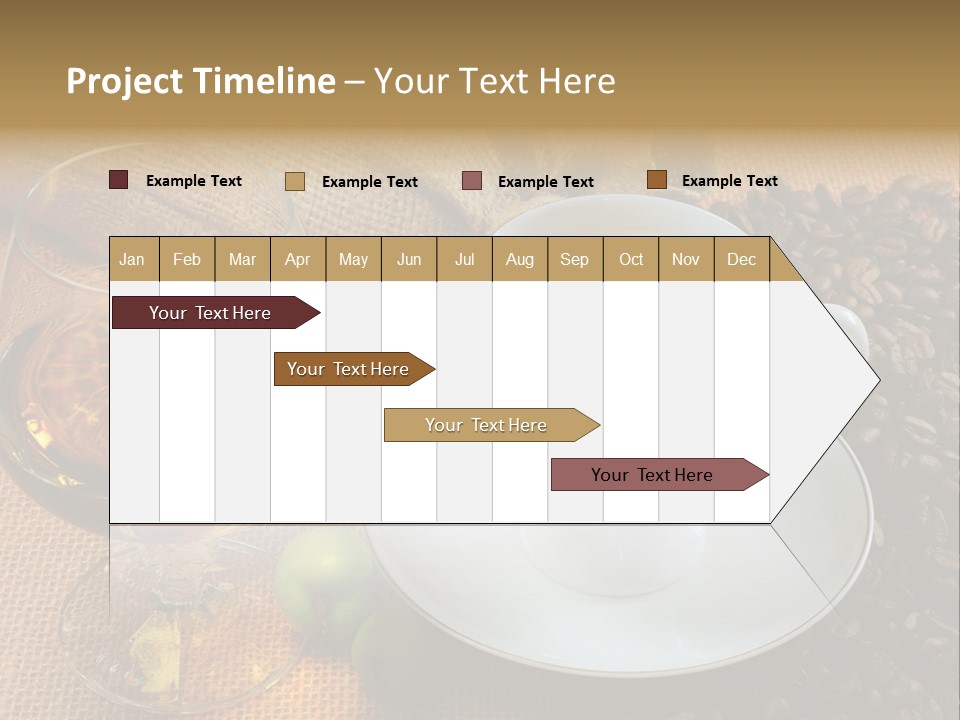 Project Timeline – Your Text Here

Example Text Example Text Example Text Example Text

| Jan | Feb | Mar | Apr | May | Jun | Jul | Aug | Sep | Oct | Nov | Dec |
|---|---|---|---|---|---|---|---|---|---|---|---|

Your Text Here

Your Text Here

Your Text Here

Your Text Here